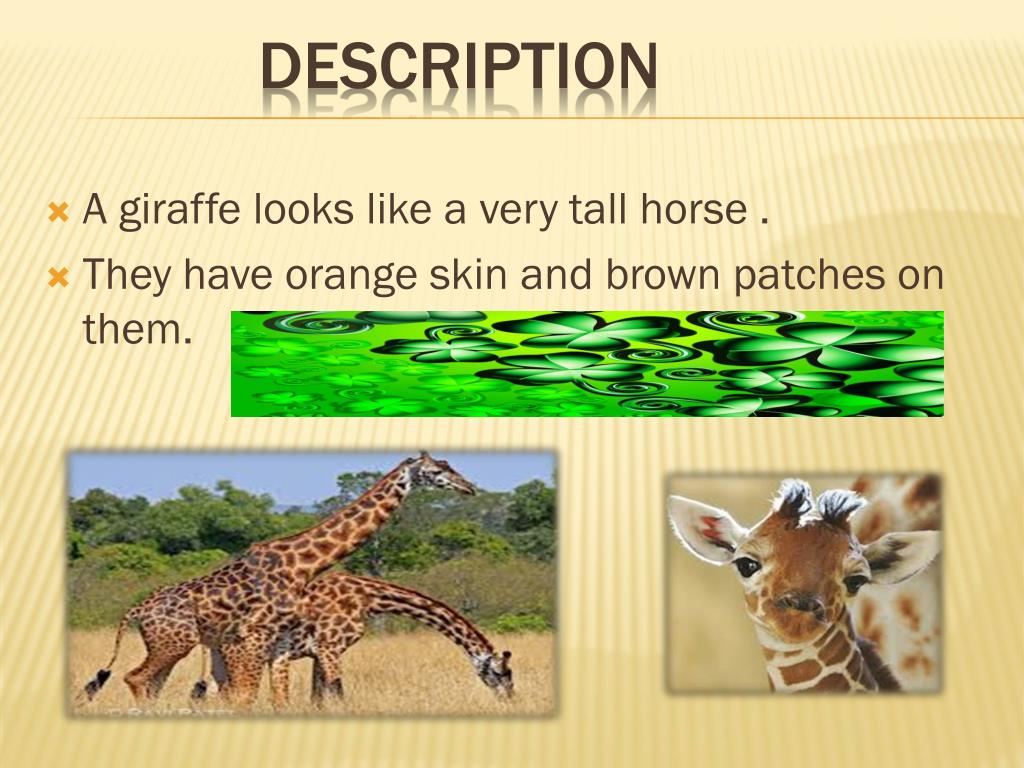 DESCRIPTION

A giraffe looks like a very tall horse .

They have orange skin and brown patches on them.